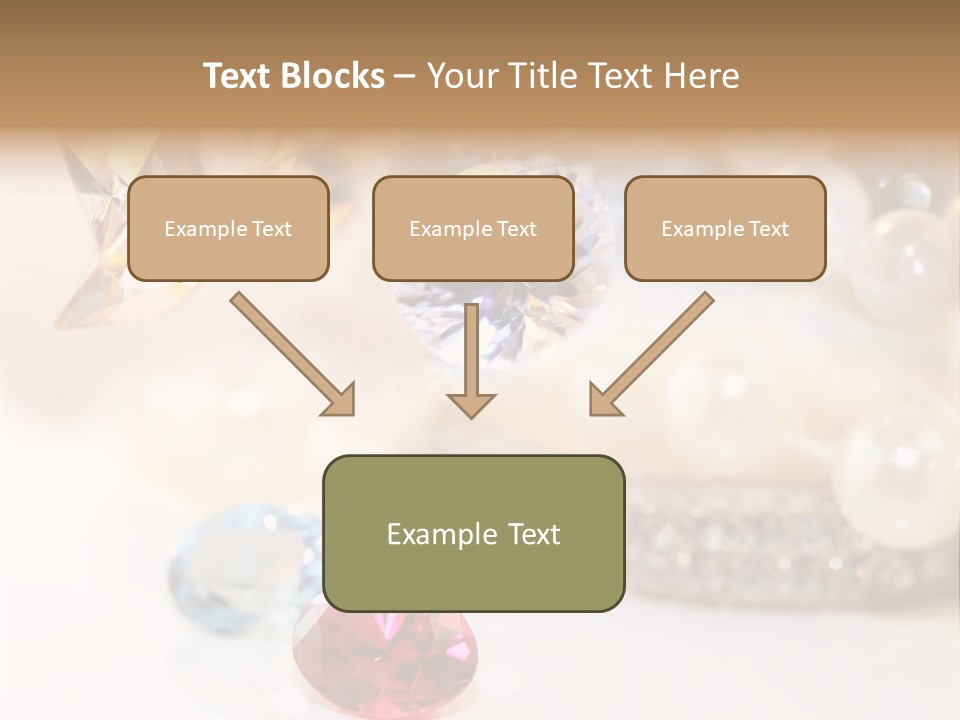 Text Blocks – Your Title Text Here

Example Text

Example Text

Example Text

Example Text